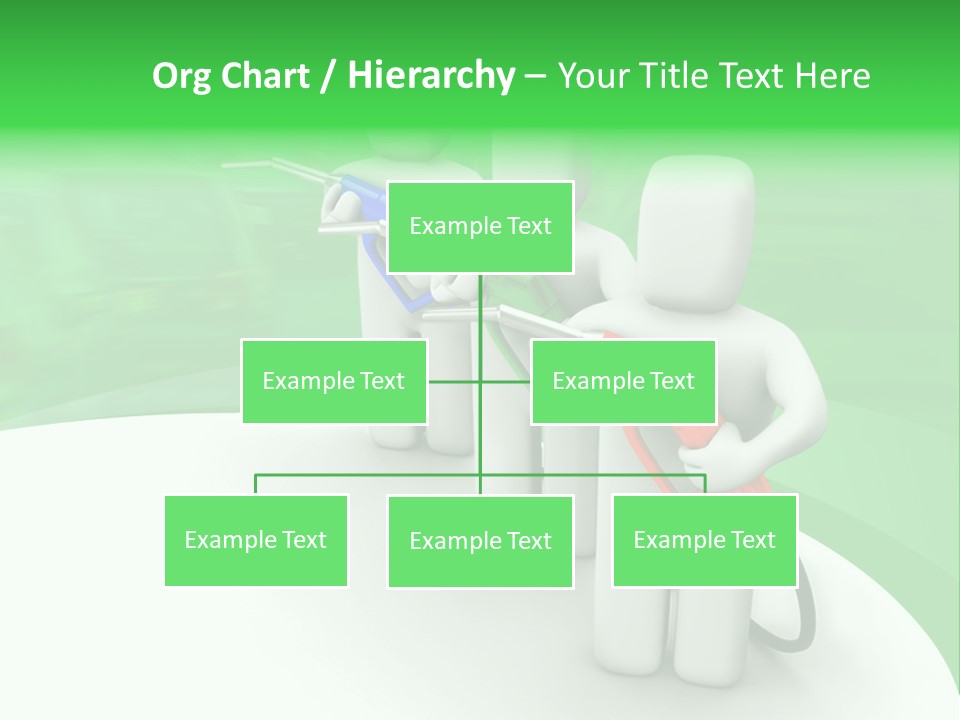 Org Chart / Hierarchy – Your Title Text Here

Example Text

Example Text

Example Text

Example Text

Example Text

Example Text